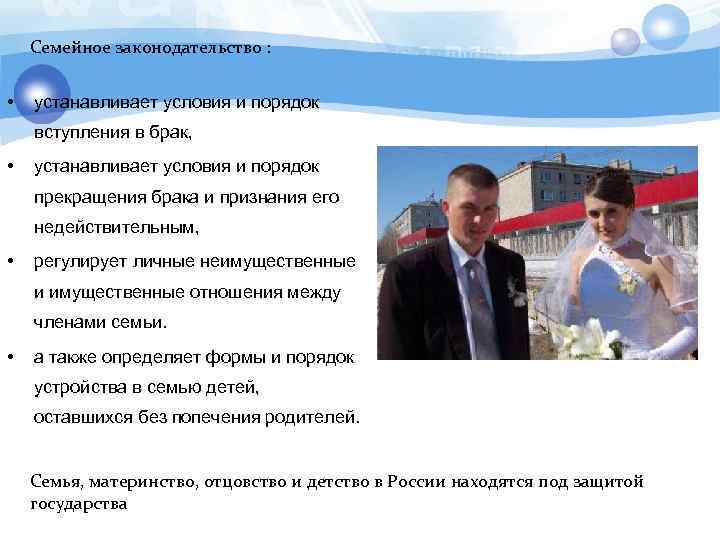 Семейное законодательство :

• устанавливает условия и порядок вступления в брак,

• устанавливает условия и порядок прекращения брака и признания его недействительным,

• регулирует личные неимущественные и имущественные отношения между членами семьи.

• а также определяет формы и порядок устройства в семью детей, оставшихся без попечения родителей.

Семья, материнство, отцовство и детство в России находятся под защитой государства